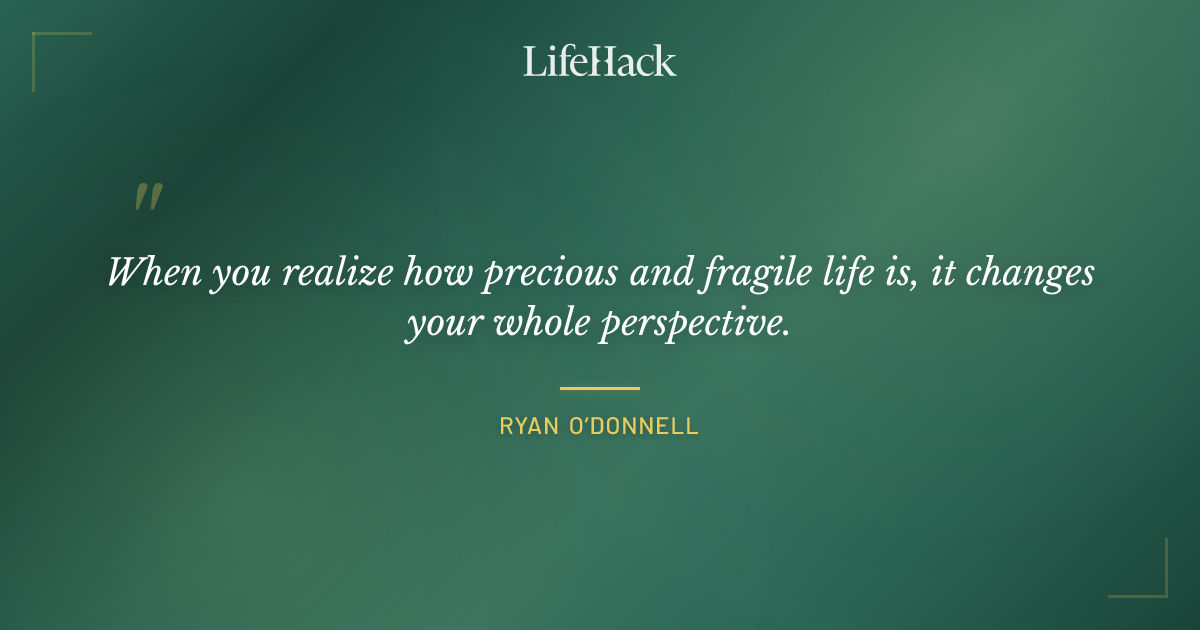 LifeHack

"

When you realize how precious and fragile life is, it changes your whole perspective.

RYAN O'DONNELL